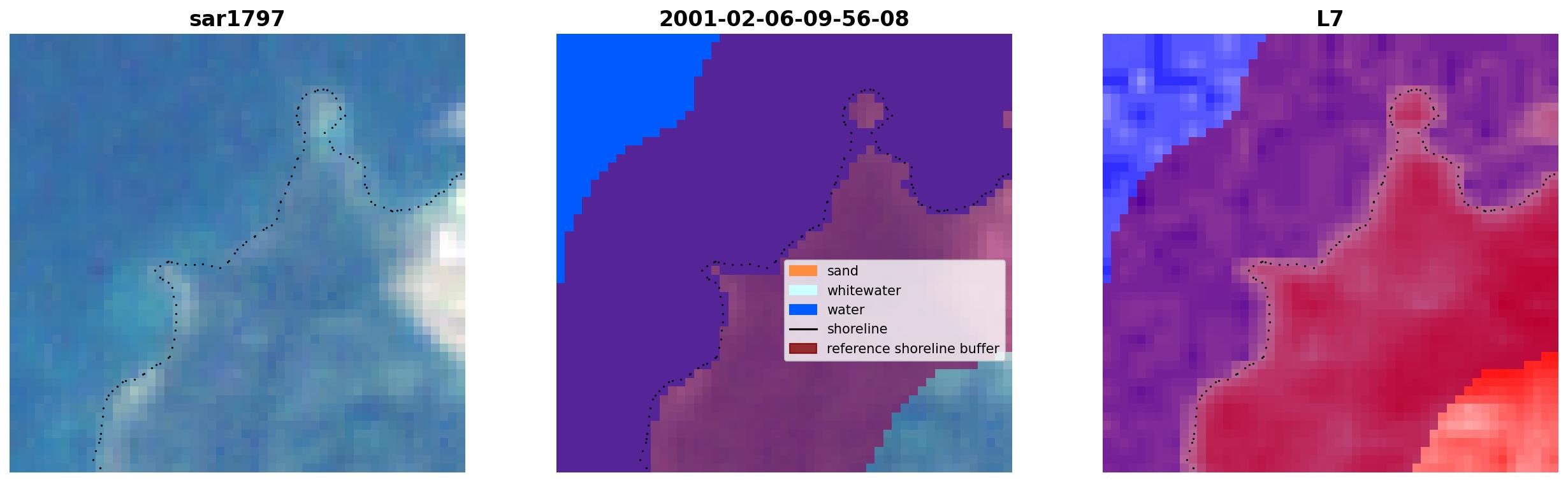 sar1797

2001-02-06-09-56-08

sand
whitewater
water
shoreline
reference shoreline buffer

L7